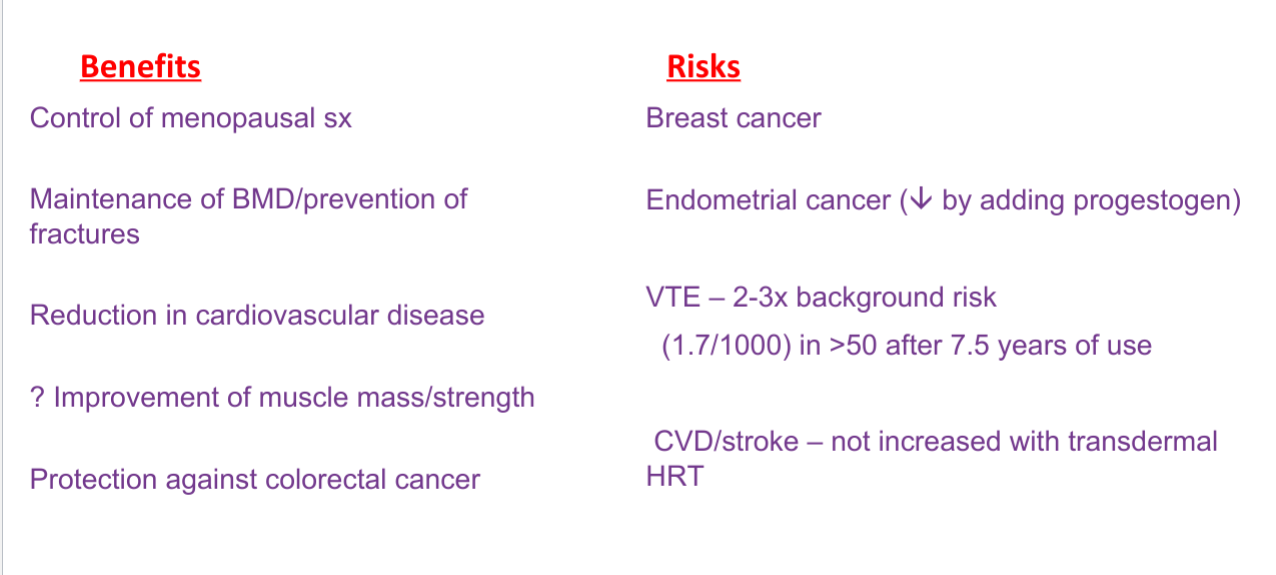 Benefits

Control of menopausal sx

Maintenance of BMD/prevention of fractures

Reduction in cardiovascular disease

? Improvement of muscle mass/strength

Protection against colorectal cancer

Risks

Breast cancer

Endometrial cancer (↓ by adding progestogen)

VTE – 2-3x background risk (1.7/1000) in >50 after 7.5 years of use

CVD/stroke – not increased with transdermal HRT